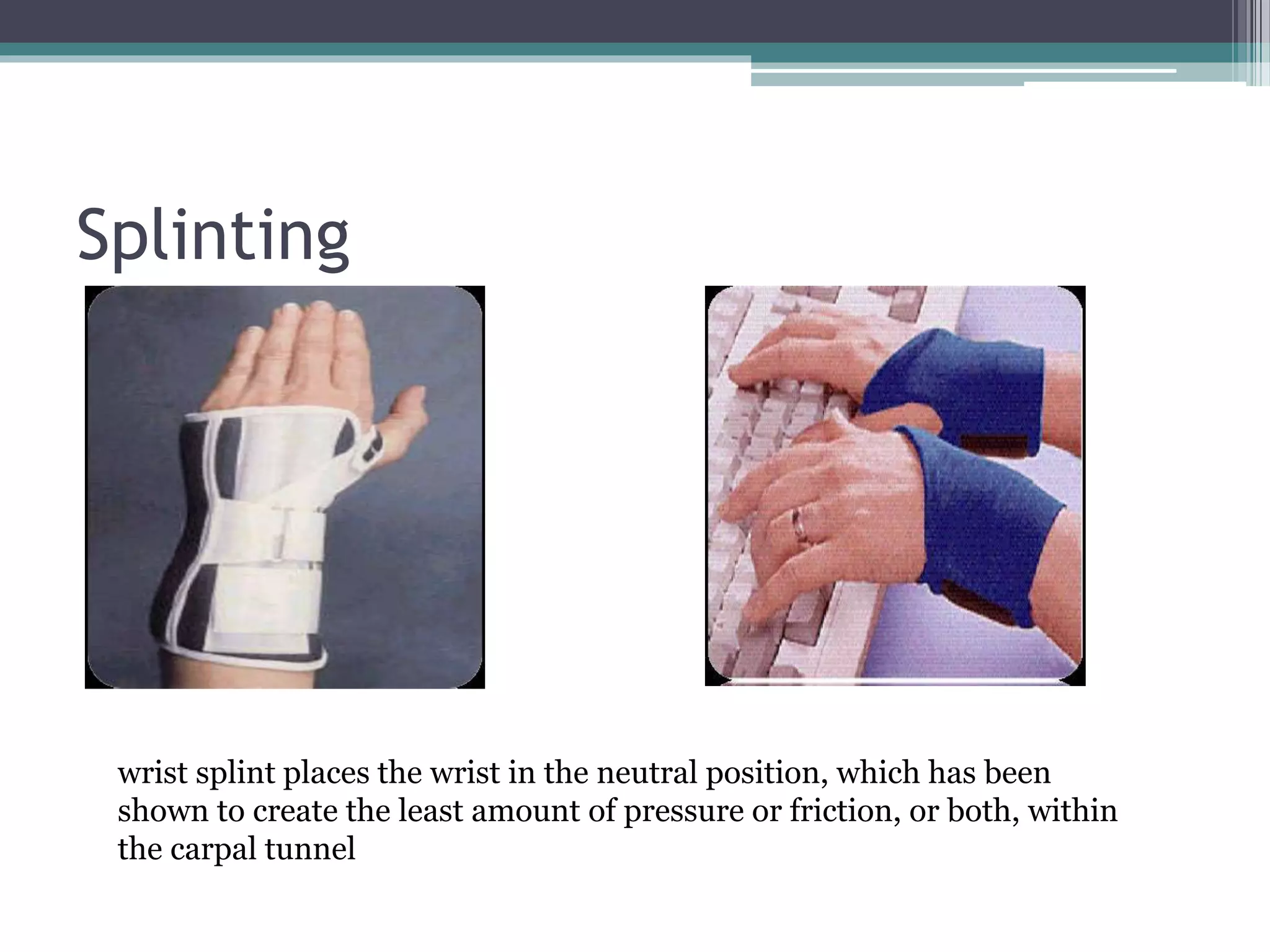 Splinting

wrist splint places the wrist in the neutral position, which has been shown to create the least amount of pressure or friction, or both, within the carpal tunnel